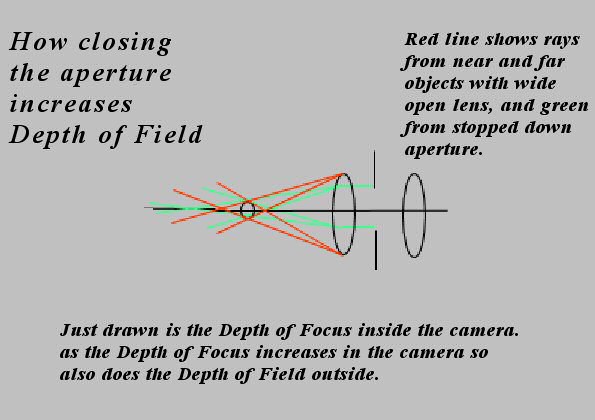 How closing the aperture increases Depth of Field

Red line shows rays from near and far objects with wide open lens, and green from stopped down aperture.

Just drawn is the Depth of Focus inside the camera. as the Depth of Focus increases in the camera so also does the Depth of Field outside.